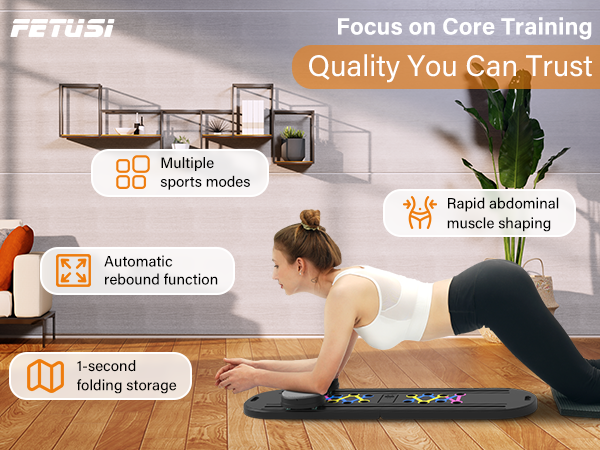 FETUSI

Focus on Core Training

Quality You Can Trust

Multiple sports modes

Rapid abdominal muscle shaping

Automatic rebound function

1-second folding storage